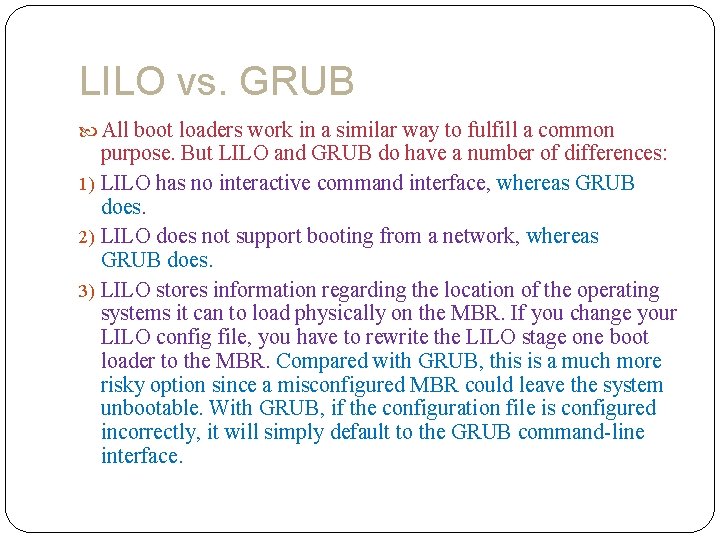 LILO vs. GRUB

All boot loaders work in a similar way to fulfill a common purpose. But LILO and GRUB do have a number of differences:

1) LILO has no interactive command interface, whereas GRUB does.

2) LILO does not support booting from a network, whereas GRUB does.

3) LILO stores information regarding the location of the operating systems it can to load physically on the MBR. If you change your LILO config file, you have to rewrite the LILO stage one boot loader to the MBR. Compared with GRUB, this is a much more risky option since a misconfigured MBR could leave the system unbootable. With GRUB, if the configuration file is configured incorrectly, it will simply default to the GRUB command-line interface.